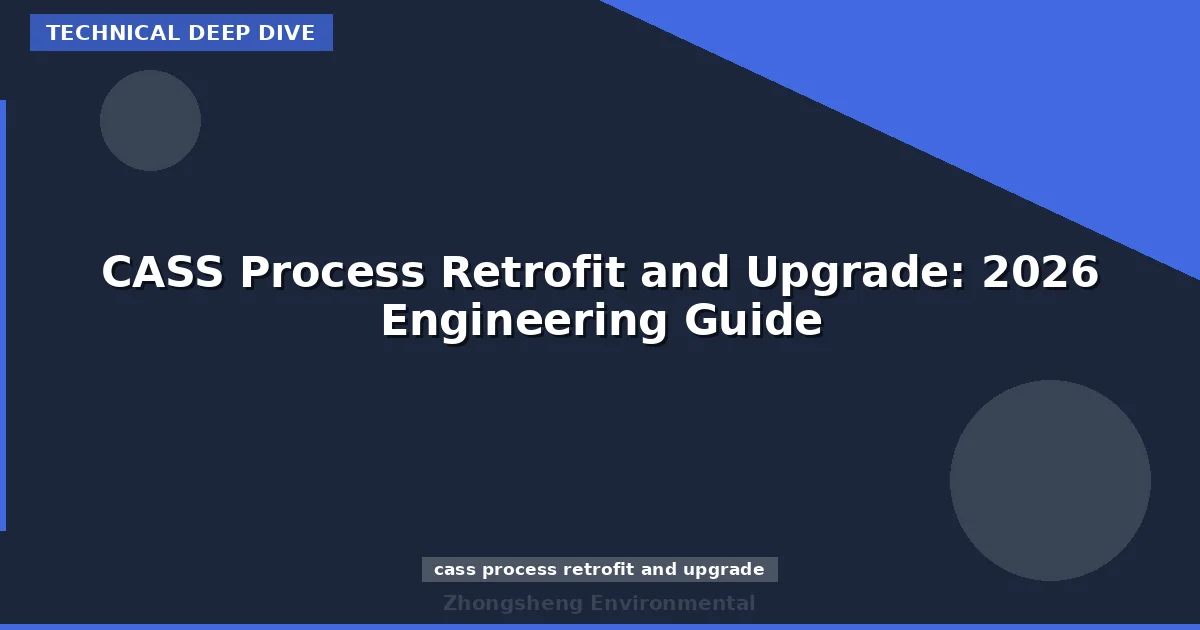 TECHNICAL DEEP DIVE

CASS Process Retrofit and Upgrade: 2026 Engineering Guide

cass process retrofit and upgrade

Zhongsheng Environmental